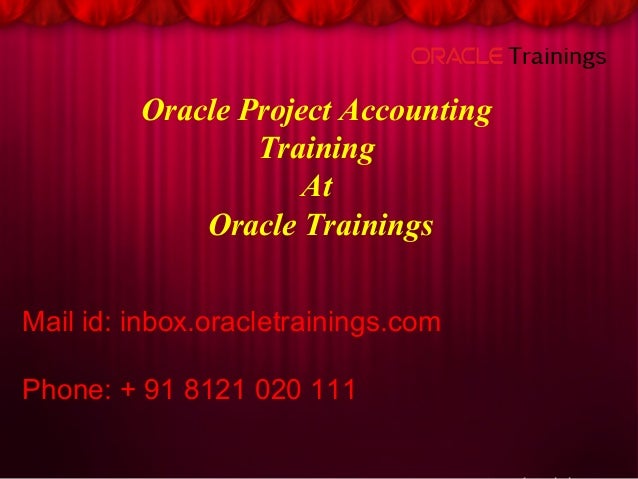 ORACLE Trainings

Oracle Project Accounting Training At Oracle Trainings

Mail id: inbox.oracletrainings.com

Phone: + 91 8121 020 111